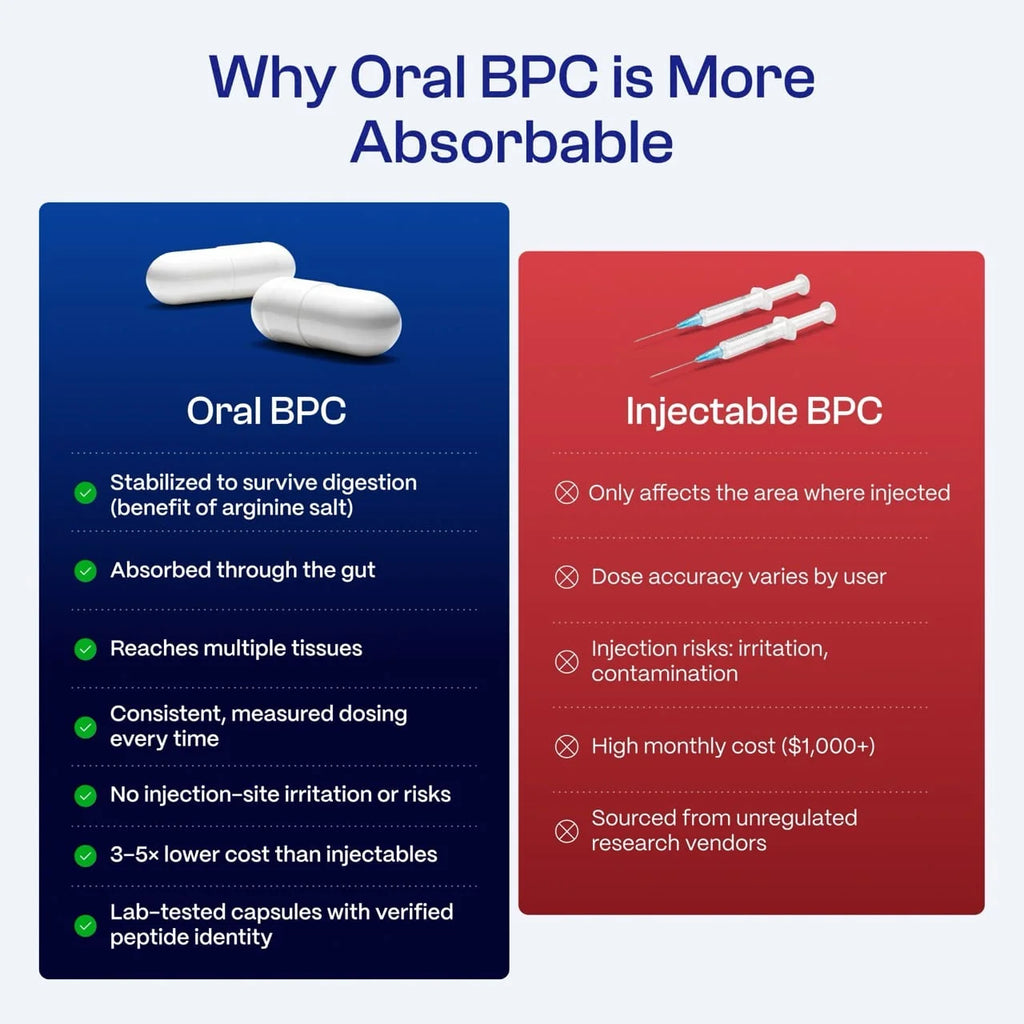 Why Oral BPC is More Absorbable

Oral BPC

Stabilized to survive digestion (benefit of arginine salt)

Absorbed through the gut

Reaches multiple tissues

Consistent, measured dosing every time

No injection-site irritation or risks

3–5× lower cost than injectables

Lab-tested capsules with verified peptide identity

Injectable BPC

Only affects the area where injected

Dose accuracy varies by user

Injection risks: irritation, contamination

High monthly cost ($1,000+)

Sourced from unregulated research vendors